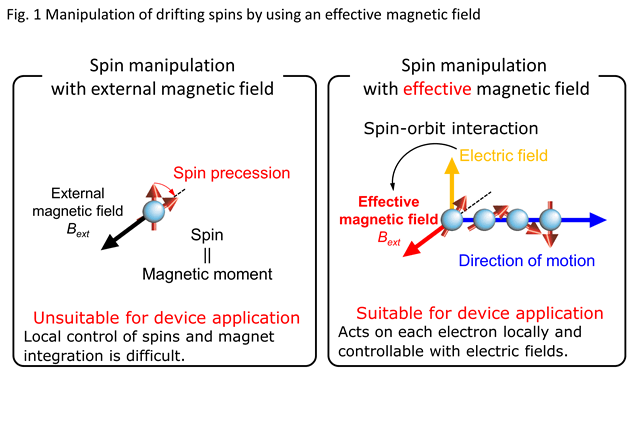 Fig. 1 Manipulation of drifting spins by using an effective magnetic field

Spin manipulation with external magnetic field

Spin precession

External magnetic field $B_{ext}$

Spin
||
Magnetic moment

Unsuitable for device application
Local control of spins and magnet integration is difficult.

Spin manipulation with effective magnetic field

Spin-orbit interaction

Electric field

Effective magnetic field $B_{ext}$

Direction of motion

Suitable for device application
Acts on each electron locally and controllable with electric fields.